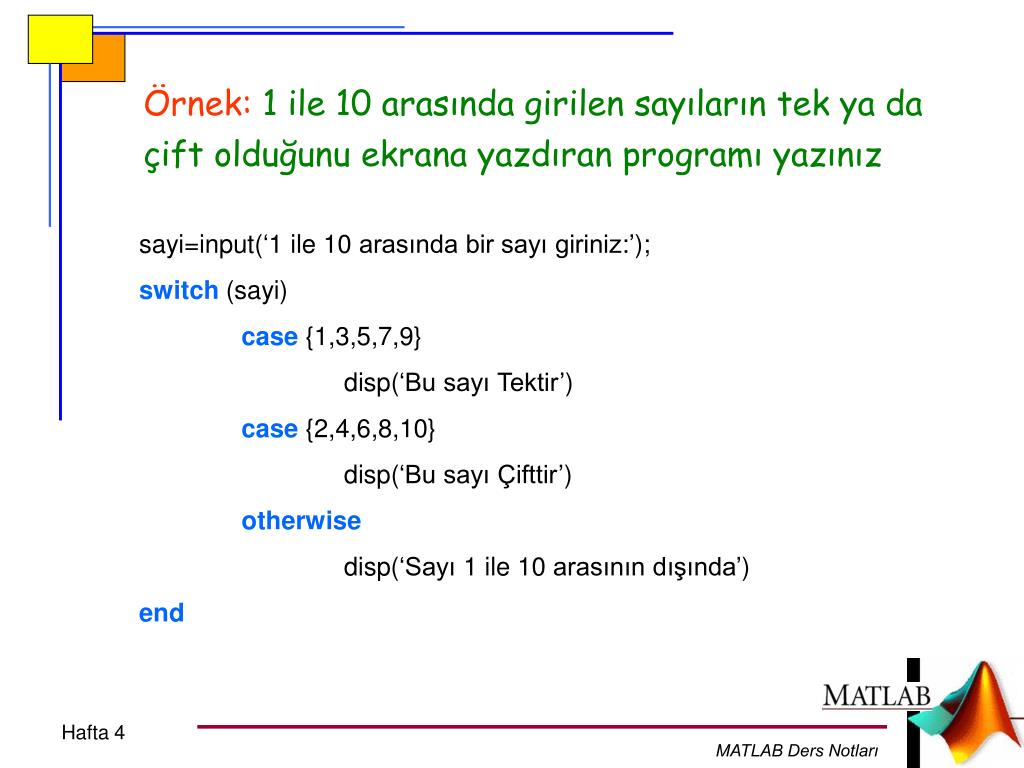 Örnek: 1 ile 10 arasında girilen sayıların tek ya da çift olduğunu ekrana yazdıran programı yazınız

sayi=input(‘1 ile 10 arasında bir sayı giriniz:’);
switch (sayi)
case {1,3,5,7,9}
disp(‘Bu sayı Tektir’)
case {2,4,6,8,10}
disp(‘Bu sayı Çifttir’)
otherwise
disp(‘Sayı 1 ile 10 arasının dışında’)
end

MATLAB

Hafta 4

MATLAB Ders Notları